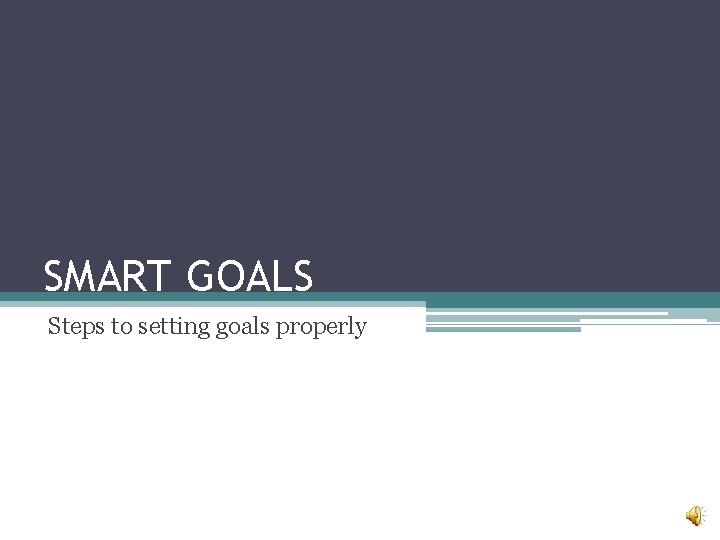 SMART GOALS

Steps to setting goals properly